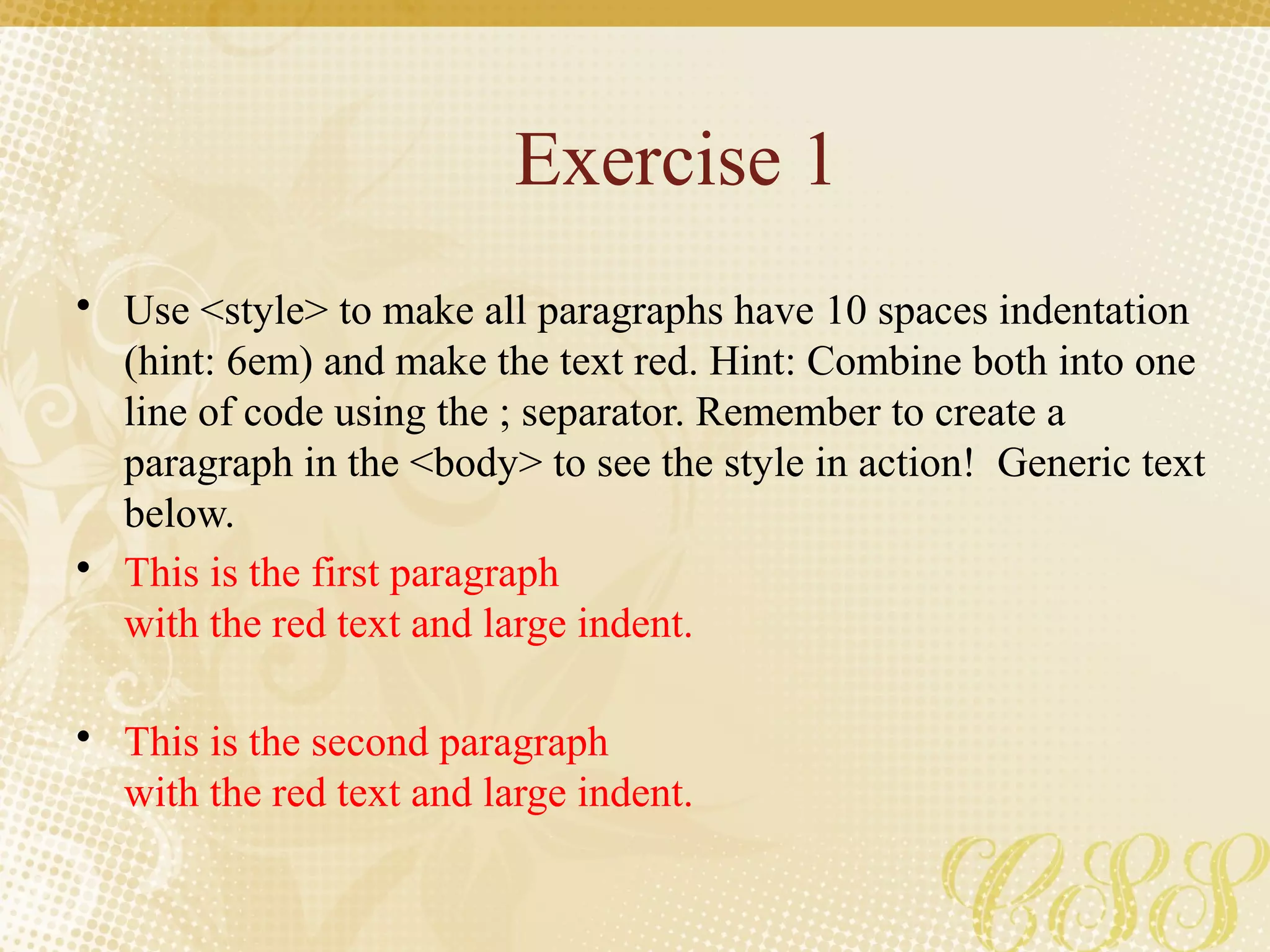 Exercise 1

• Use <style> to make all paragraphs have 10 spaces indentation (hint: 6em) and make the text red. Hint: Combine both into one line of code using the ; separator. Remember to create a paragraph in the <body> to see the style in action! Generic text below.

• This is the first paragraph
with the red text and large indent.

• This is the second paragraph
with the red text and large indent.

CSS